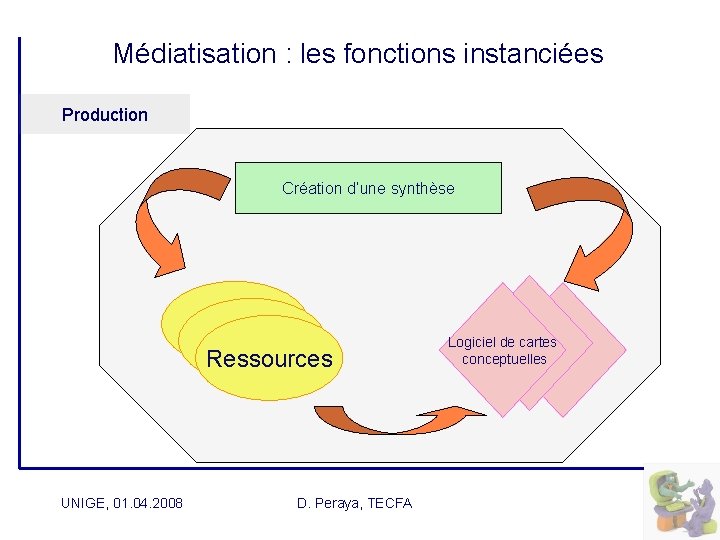 Médiatisation : les fonctions instanciées

Production

Création d'une synthèse

Ressources

Logiciel de cartes conceptuelles

UNIGE, 01.04.2008

D. Peraya, TECFA